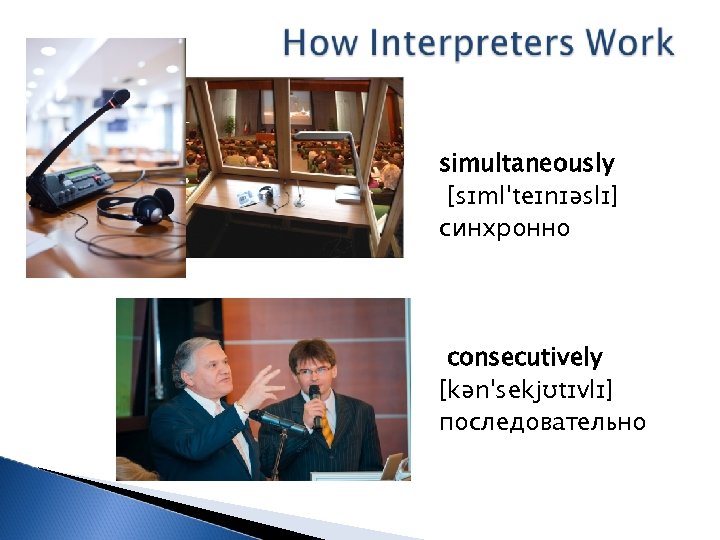 How Interpreters Work

simultaneously
[sɪml'teɪnɪəslɪ]
синхронно

consecutively
[kən'sekjʊtɪvlɪ]
последовательно